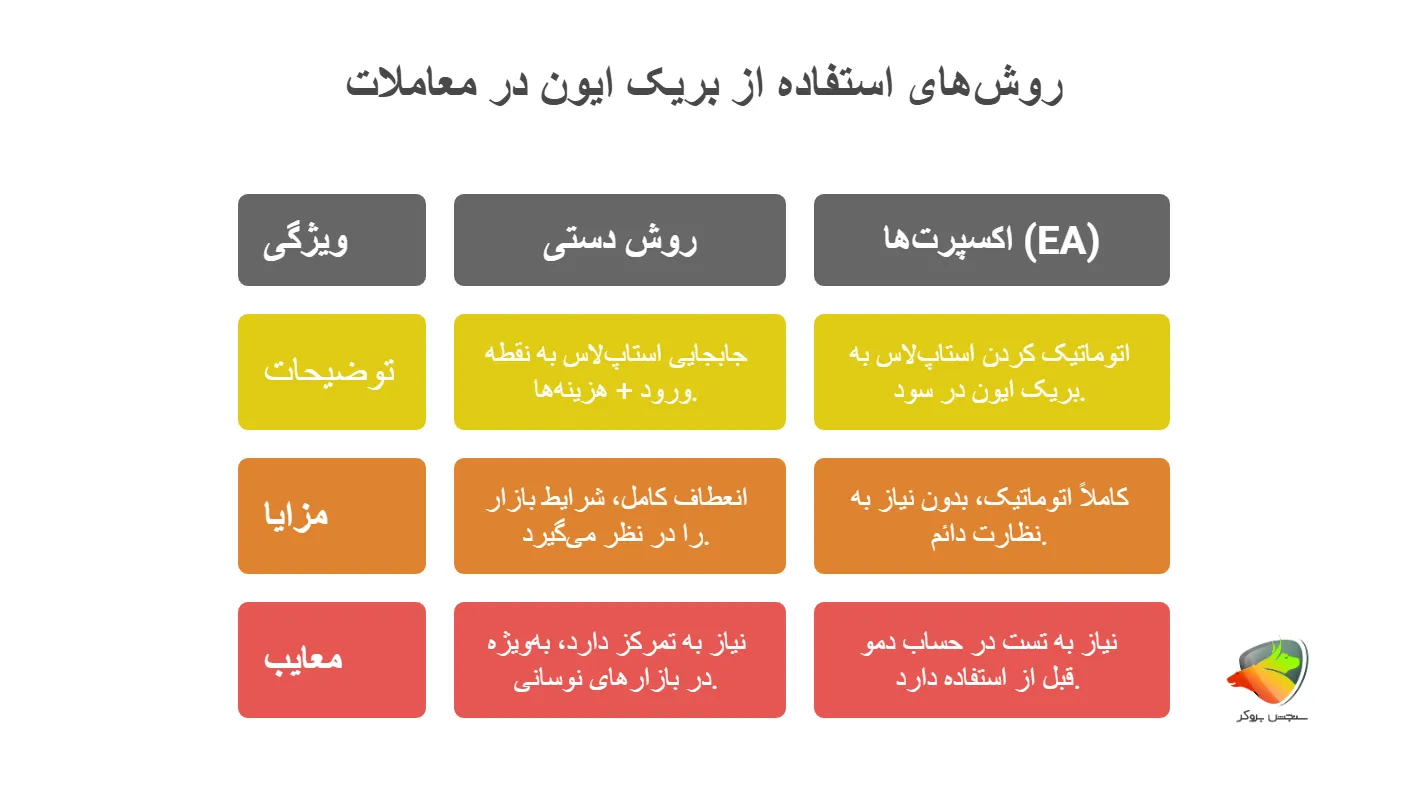 روش‌های استفاده از بریک ایون در معاملات

| ویژگی | روش دستی | اکسپرت‌ها (EA) |
|---|---|---|
| توضیحات | جابجایی استاپ‌لاس به نقطه ورود + هزینه‌ها. | اتوماتیک کردن استاپ‌لاس به بریک ایون در سود. |
| مزایا | انعطاف کامل، شرایط بازار را در نظر می‌گیرد. | کاملاً اتوماتیک، بدون نیاز به نظارت دائم. |
| معایب | نیاز به تمرکز دارد، به‌ویژه در بازارهای نوسانی. | نیاز به تست در حساب دمو قبل از استفاده دارد. |

سنجش بروکر